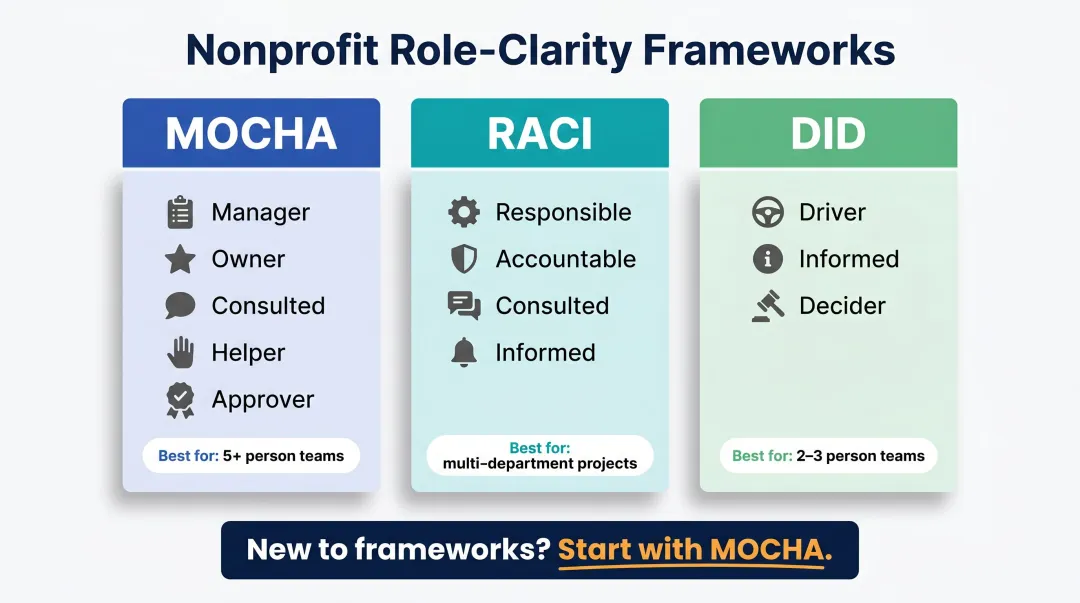 Nonprofit Role-Clarity Frameworks

MOCHA

Manager
Owner
Consulted
Helper
Approver

Best for: 5+ person teams

RACI

Responsible
Accountable
Consulted
Informed

Best for: multi-department projects

DID

Driver
Informed
Decider

Best for: 2–3 person teams

New to frameworks? Start with MOCHA.